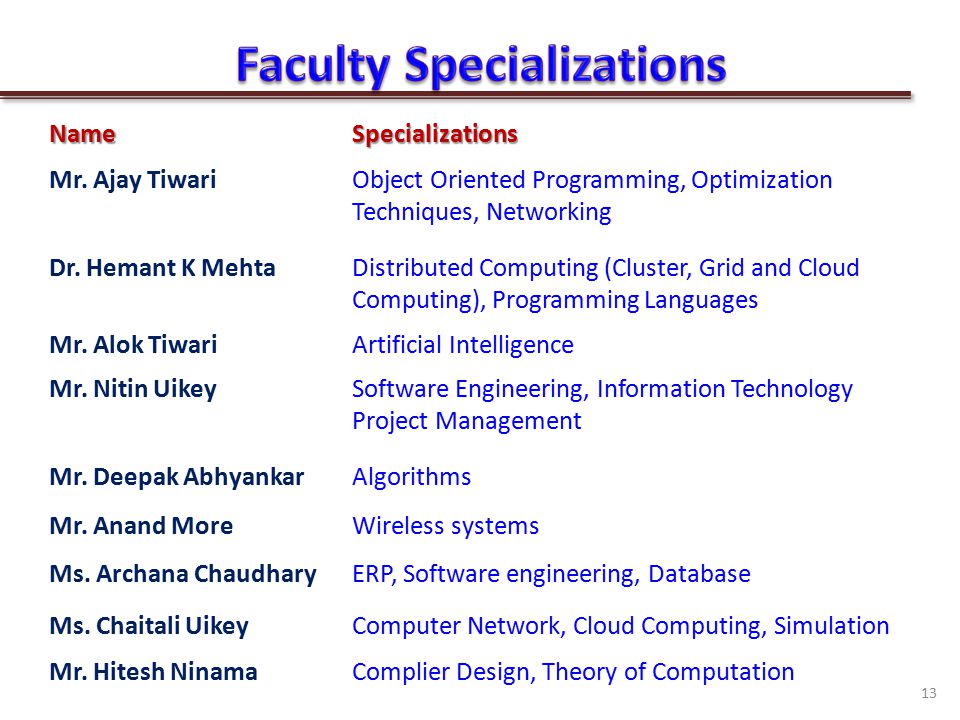 Faculty Specializations

| Name | Specializations |
|---|---|
| Mr. Ajay Tiwari | Object Oriented Programming, Optimization Techniques, Networking |
| Dr. Hemant K Mehta | Distributed Computing (Cluster, Grid and Cloud Computing), Programming Languages |
| Mr. Alok Tiwari | Artificial Intelligence |
| Mr. Nitin Uikey | Software Engineering, Information Technology Project Management |
| Mr. Deepak Abhyankar | Algorithms |
| Mr. Anand More | Wireless systems |
| Ms. Archana Chaudhary | ERP, Software engineering, Database |
| Ms. Chaitali Uikey | Computer Network, Cloud Computing, Simulation |
| Mr. Hitesh Ninama | Complier Design, Theory of Computation |

13